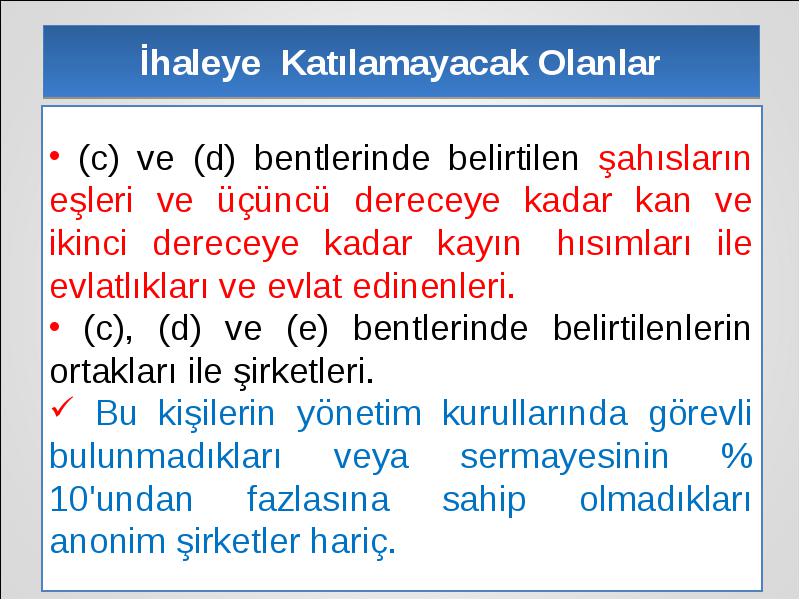 İhaleye Katılamayacak Olanlar

• (c) ve (d) bentlerinde belirtilen şahısların eşleri ve üçüncü dereceye kadar kan ve ikinci dereceye kadar kayın hısımları ile evlatlıkları ve evlat edinenleri.

• (c), (d) ve (e) bentlerinde belirtilenlerin ortakları ile şirketleri.

✓ Bu kişilerin yönetim kurullarında görevli bulunmadıkları veya sermayesinin % 10'undan fazlasına sahip olmadıkları anonim şirketler hariç.